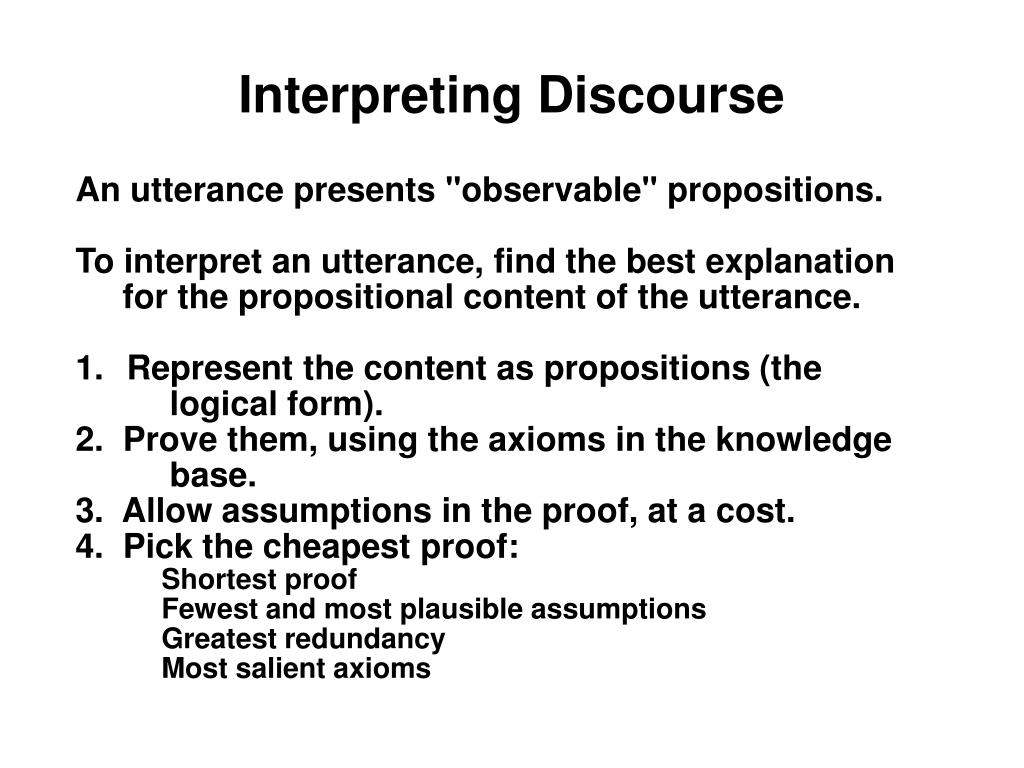 Interpreting Discourse

An utterance presents "observable" propositions.

To interpret an utterance, find the best explanation for the propositional content of the utterance.

1. Represent the content as propositions (the logical form).
2. Prove them, using the axioms in the knowledge base.
3. Allow assumptions in the proof, at a cost.
4. Pick the cheapest proof:
Shortest proof
Fewest and most plausible assumptions
Greatest redundancy
Most salient axioms